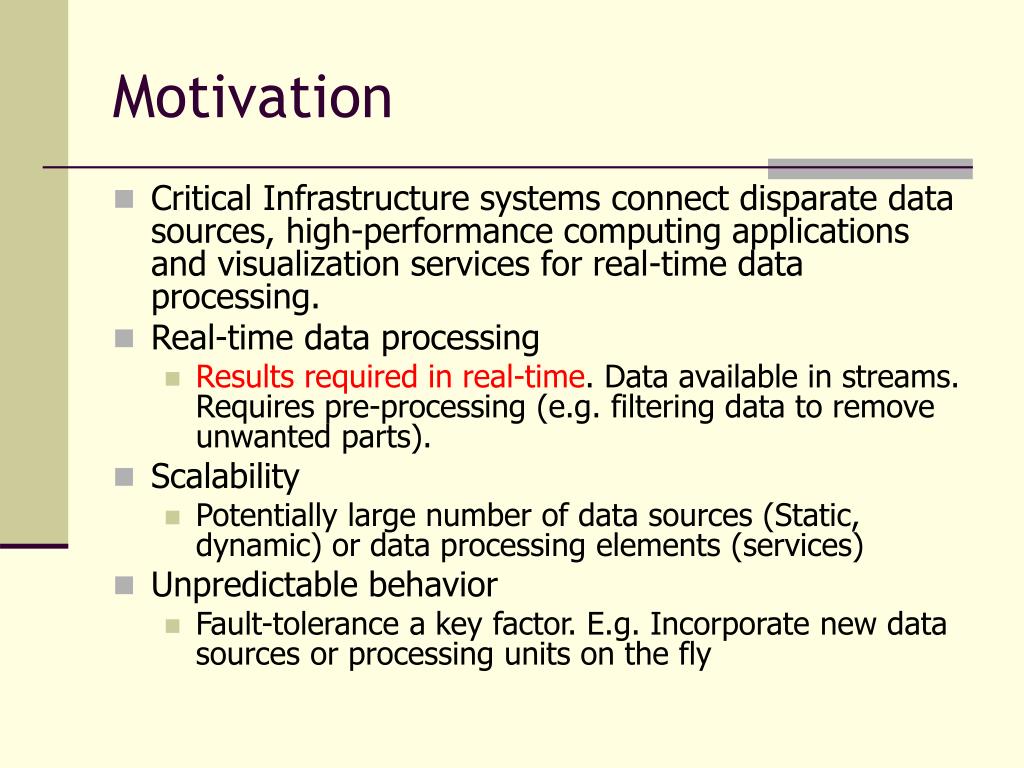 Motivation

Critical Infrastructure systems connect disparate data sources, high-performance computing applications and visualization services for real-time data processing.

Real-time data processing

Results required in real-time. Data available in streams. Requires pre-processing (e.g. filtering data to remove unwanted parts).

Scalability

Potentially large number of data sources (Static, dynamic) or data processing elements (services)

Unpredictable behavior

Fault-tolerance a key factor. E.g. Incorporate new data sources or processing units on the fly